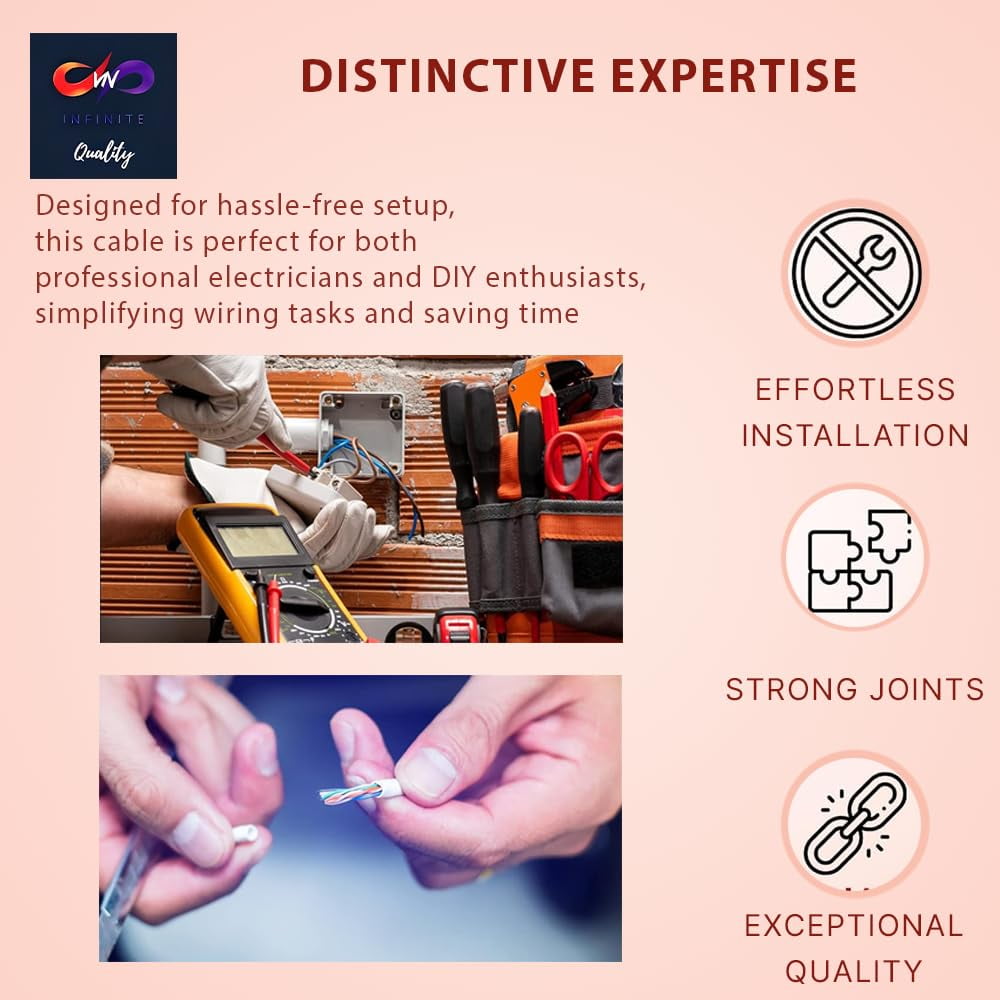 INFINITE

Quality

DISTINCTIVE EXPERTISE

Designed for hassle-free setup, this cable is perfect for both professional electricians and DIY enthusiasts, simplifying wiring tasks and saving time

EFFORTLESS INSTALLATION

STRONG JOINTS

EXCEPTIONAL QUALITY